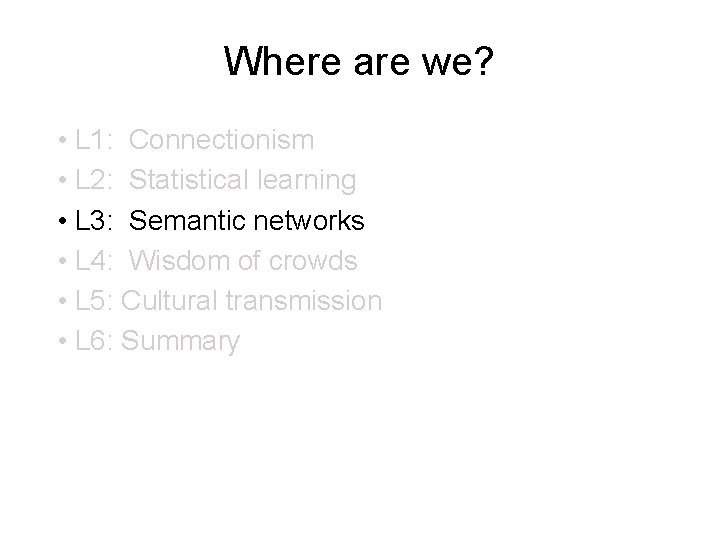 Where are we?

• L1: Connectionism
• L2: Statistical learning
• L3: Semantic networks
• L4: Wisdom of crowds
• L5: Cultural transmission
• L6: Summary